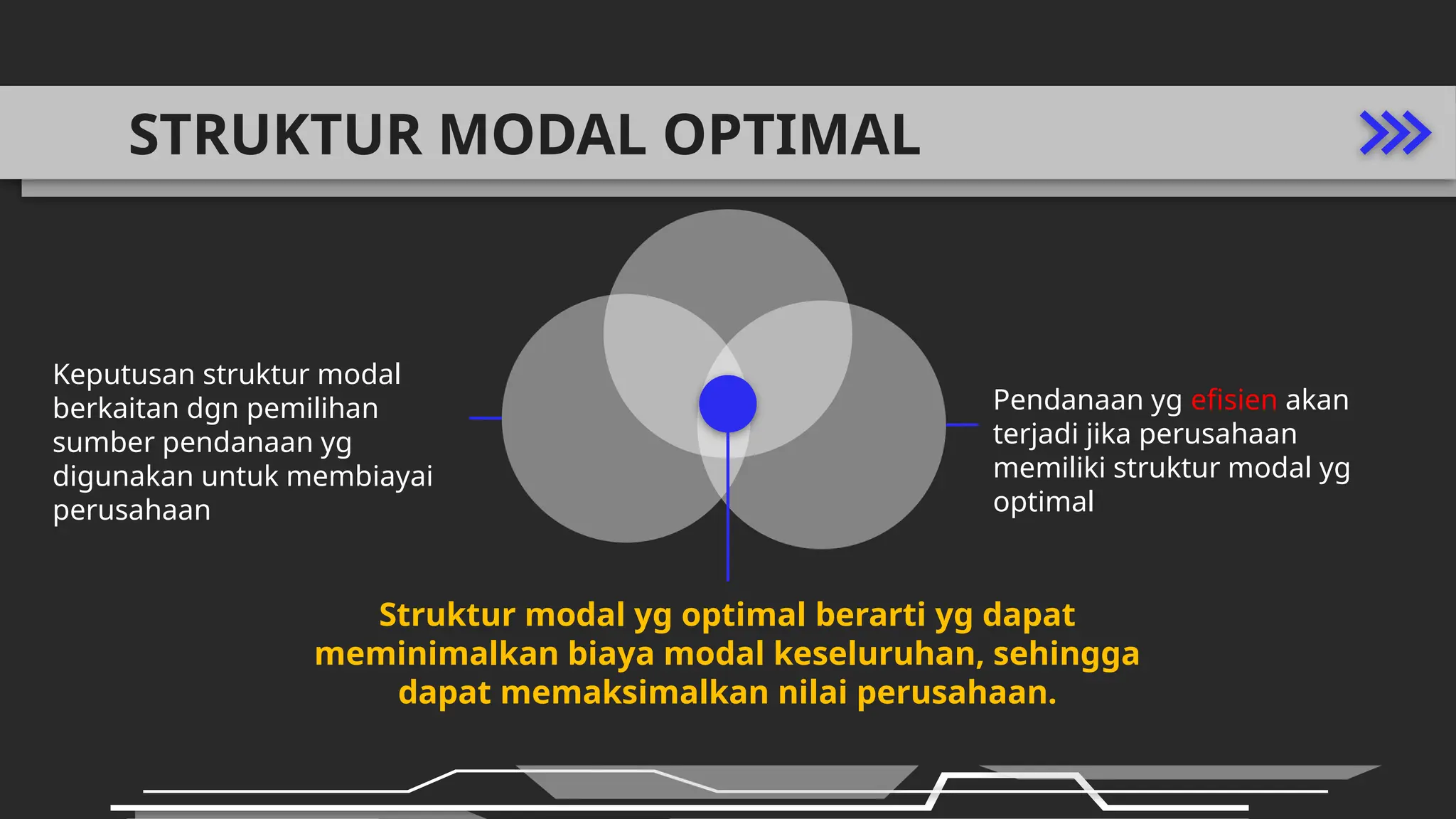 STRUKTUR MODAL OPTIMAL

Keputusan struktur modal berkaitan dgn pemilihan sumber pendanaan yg digunakan untuk membiayai perusahaan

Pendanaan yg efisien akan terjadi jika perusahaan memiliki struktur modal yg optimal

Struktur modal yg optimal berarti yg dapat meminimalkan biaya modal keseluruhan, sehingga dapat memaksimalkan nilai perusahaan.